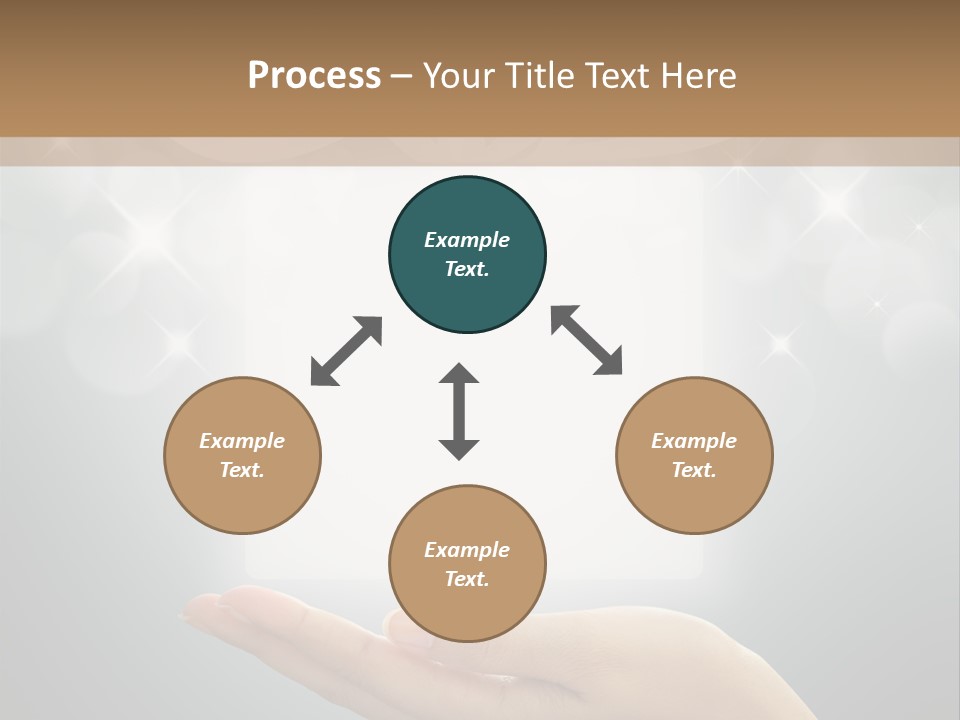 Process – Your Title Text Here

Example Text.

Example Text.

Example Text.

Example Text.